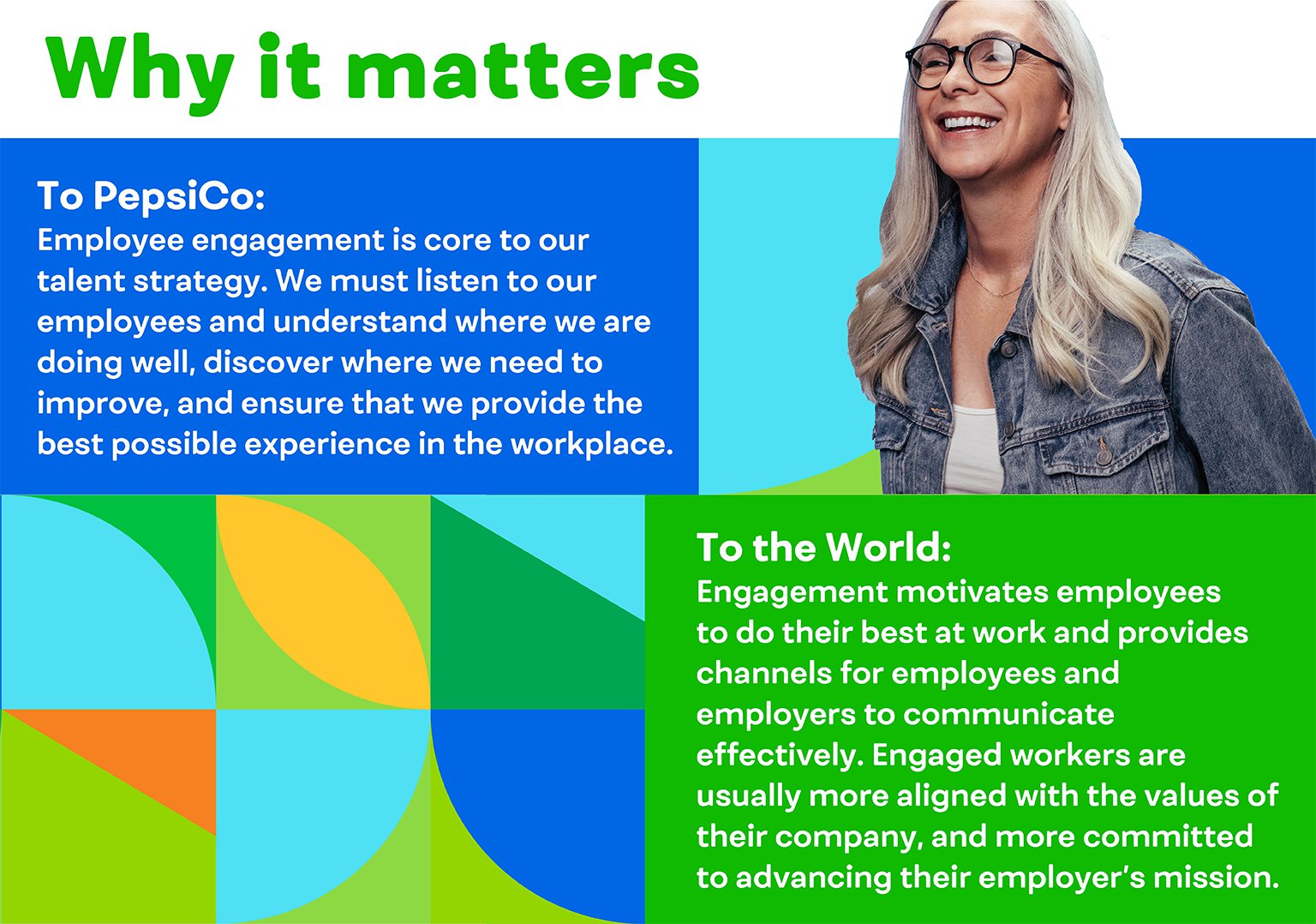 Why it matters

To PepsiCo:
Employee engagement is core to our talent strategy. We must listen to our employees and understand where we are doing well, discover where we need to improve, and ensure that we provide the best possible experience in the workplace.

To the World:
Engagement motivates employees to do their best at work and provides channels for employees and employers to communicate effectively. Engaged workers are usually more aligned with the values of their company, and more committed to advancing their employer's mission.